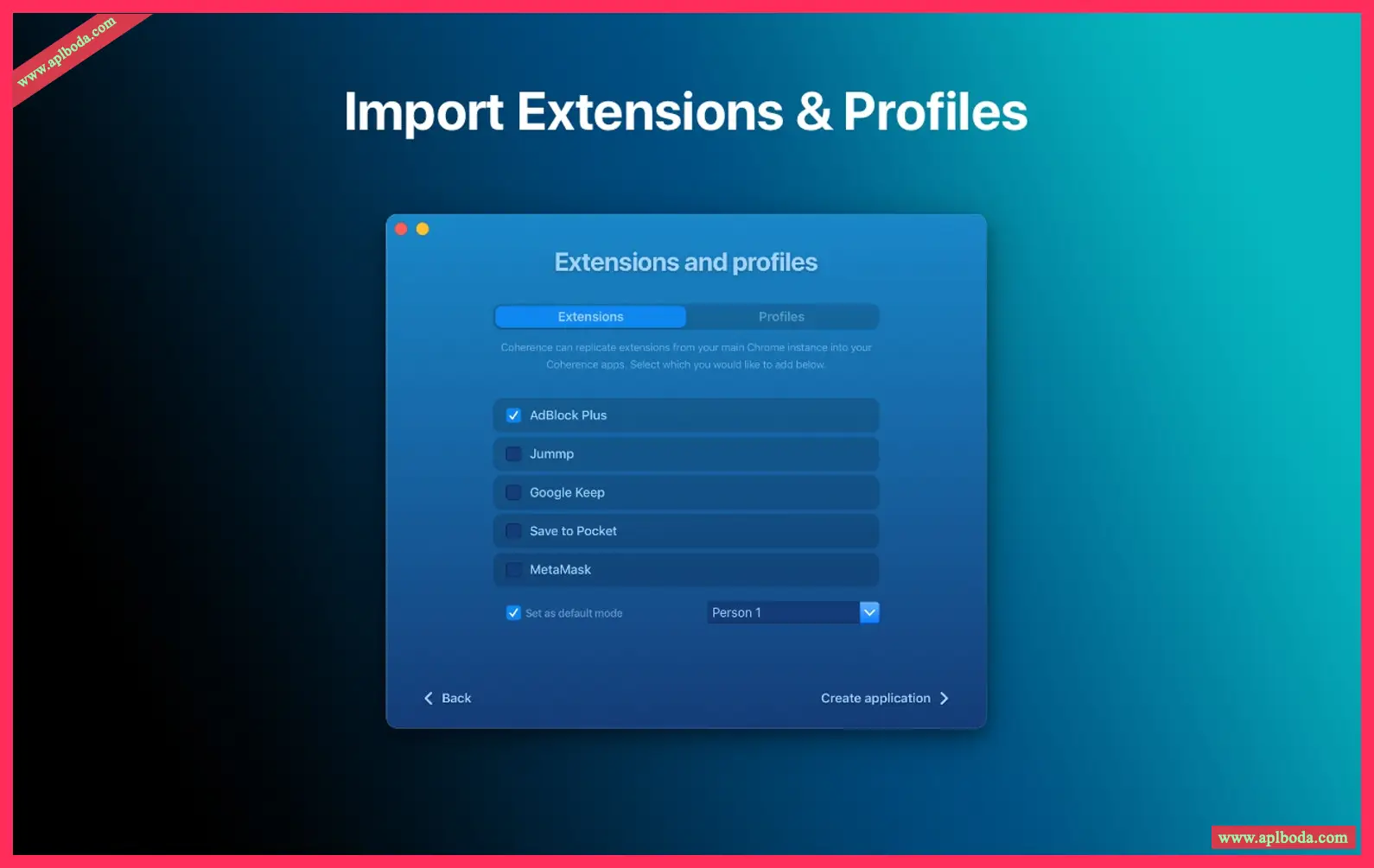 www.aplboda.com

Import Extensions & Profiles

Extensions and profiles

Extensions

Profiles

Coherence can replicate extensions from your main Chrome instance into your Coherence apps. Select which you would like to add below.

AdBlock Plus

Jummp

Google Keep

Save to Pocket

MetaMask

Set as default mode

Person 1

Back

Create application

www.aplboda.com